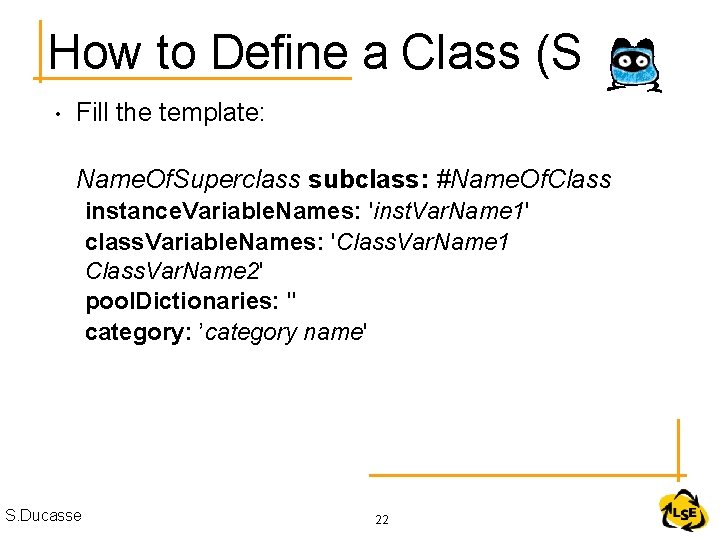 How to Define a Class (S

• Fill the template:

NameOfSuperclass subclass: #NameOfClass
instanceVariableNames: 'instVarName1'
classVariableNames: 'ClassVarName1 ClassVarName2'
poolDictionaries: ''
category: 'category name'

S.Ducasse

22

LSE